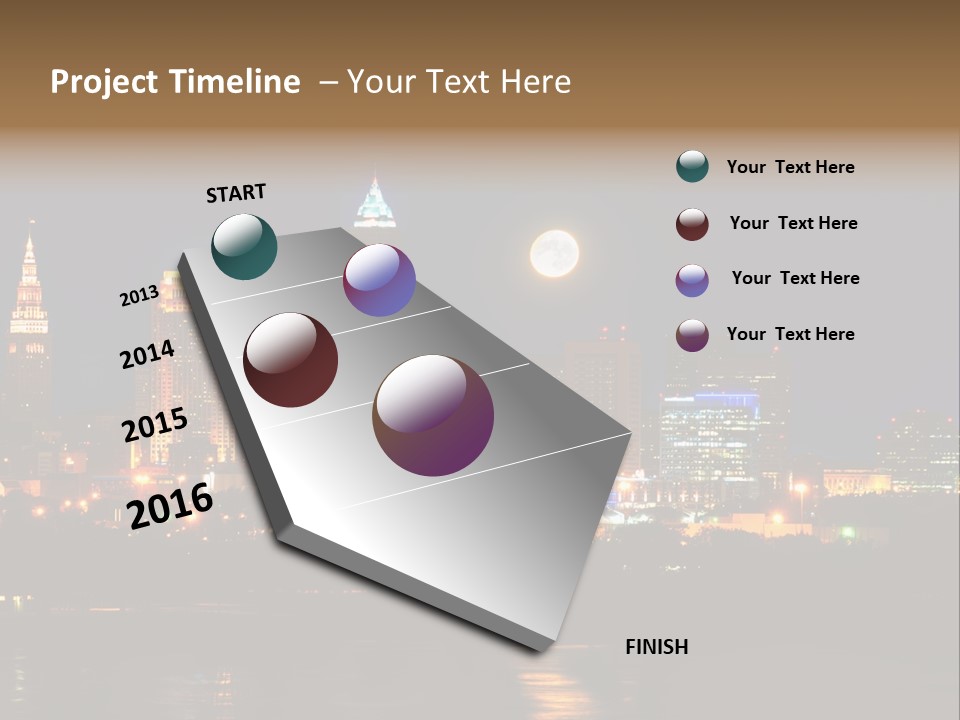 Project Timeline – Your Text Here

START

2013

2014

2015

2016

FINISH

Your Text Here

Your Text Here

Your Text Here

Your Text Here